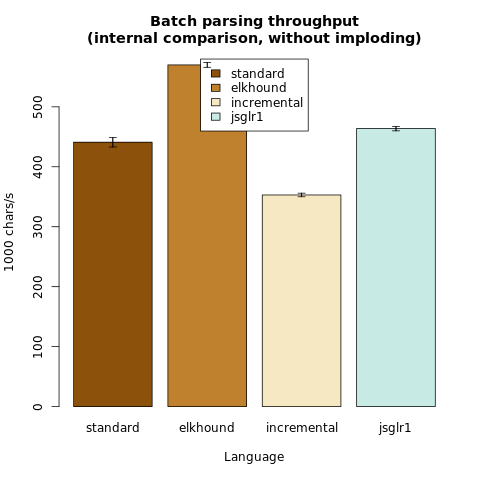 Batch parsing throughput
(internal comparison, without imploding)

standard
elkhound
incremental
jsglr1

1000 chars/s

0
100
200
300
400
500

standard
elkhound
incremental
jsglr1

Language